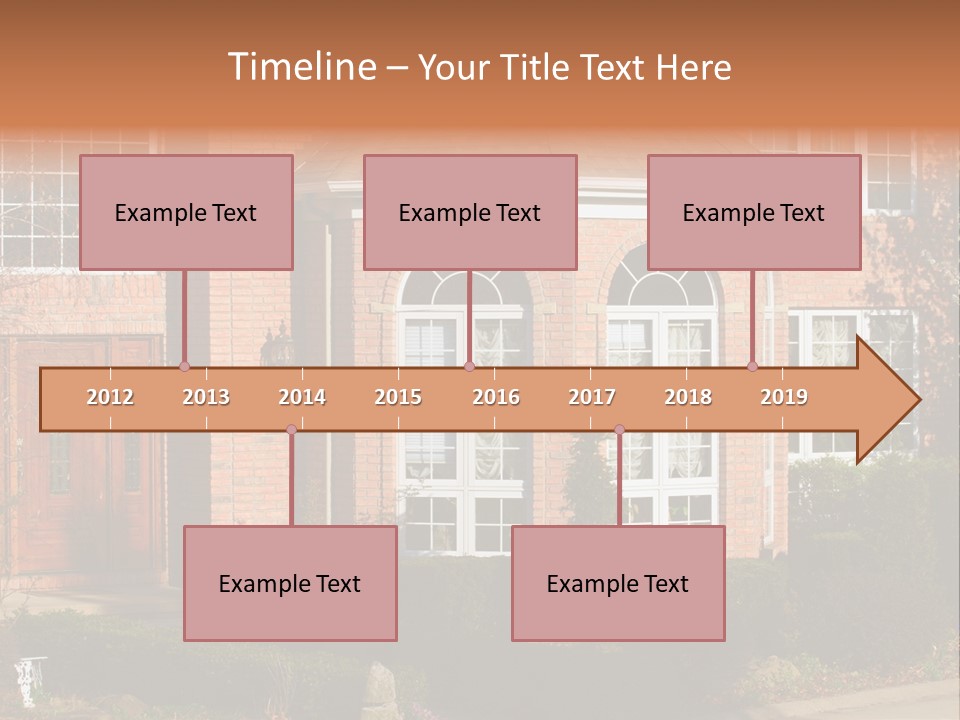 Timeline – Your Title Text Here

Example Text

Example Text

Example Text

2012 2013 2014 2015 2016 2017 2018 2019

Example Text

Example Text